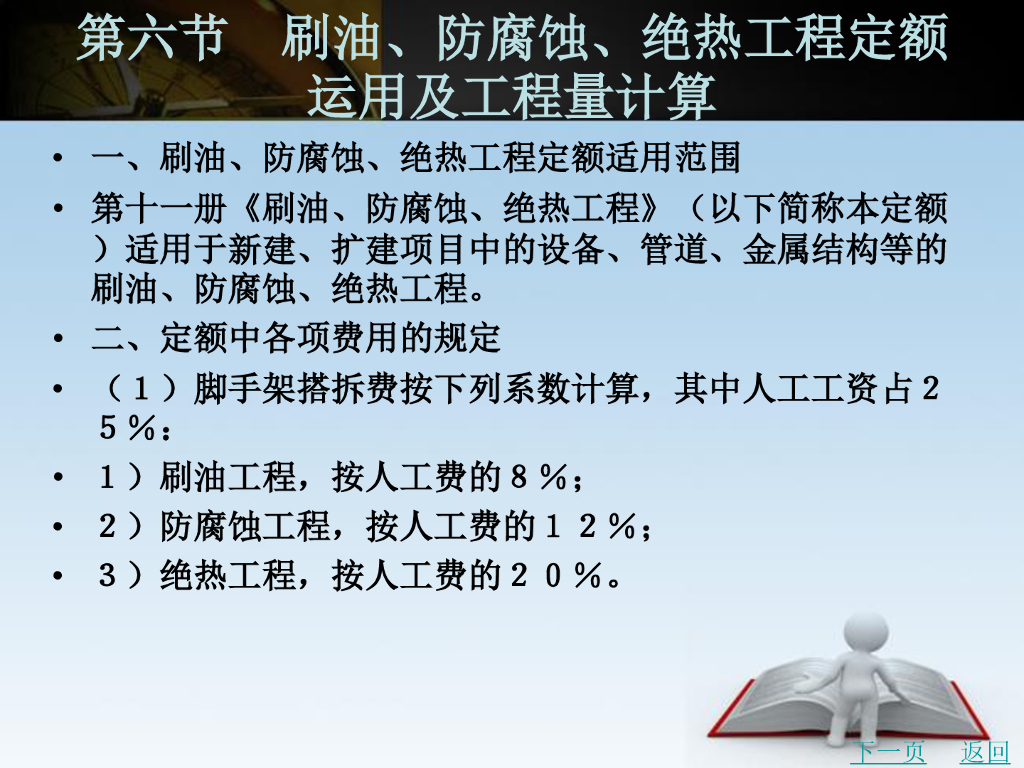 第六节　刷油、防腐蚀、绝热工程定额运用及工程量计算

• 一、刷油、防腐蚀、绝热工程定额适用范围

• 第十一册《刷油、防腐蚀、绝热工程》（以下简称本定额）适用于新建、扩建项目中的设备、管道、金属结构等的刷油、防腐蚀、绝热工程。

• 二、定额中各项费用的规定

• （１）脚手架搭拆费按下列系数计算，其中人工工资占２５％：

• １）刷油工程，按人工费的８％；

• ２）防腐蚀工程，按人工费的１２％；

• ３）绝热工程，按人工费的２０％。

下一页　返回